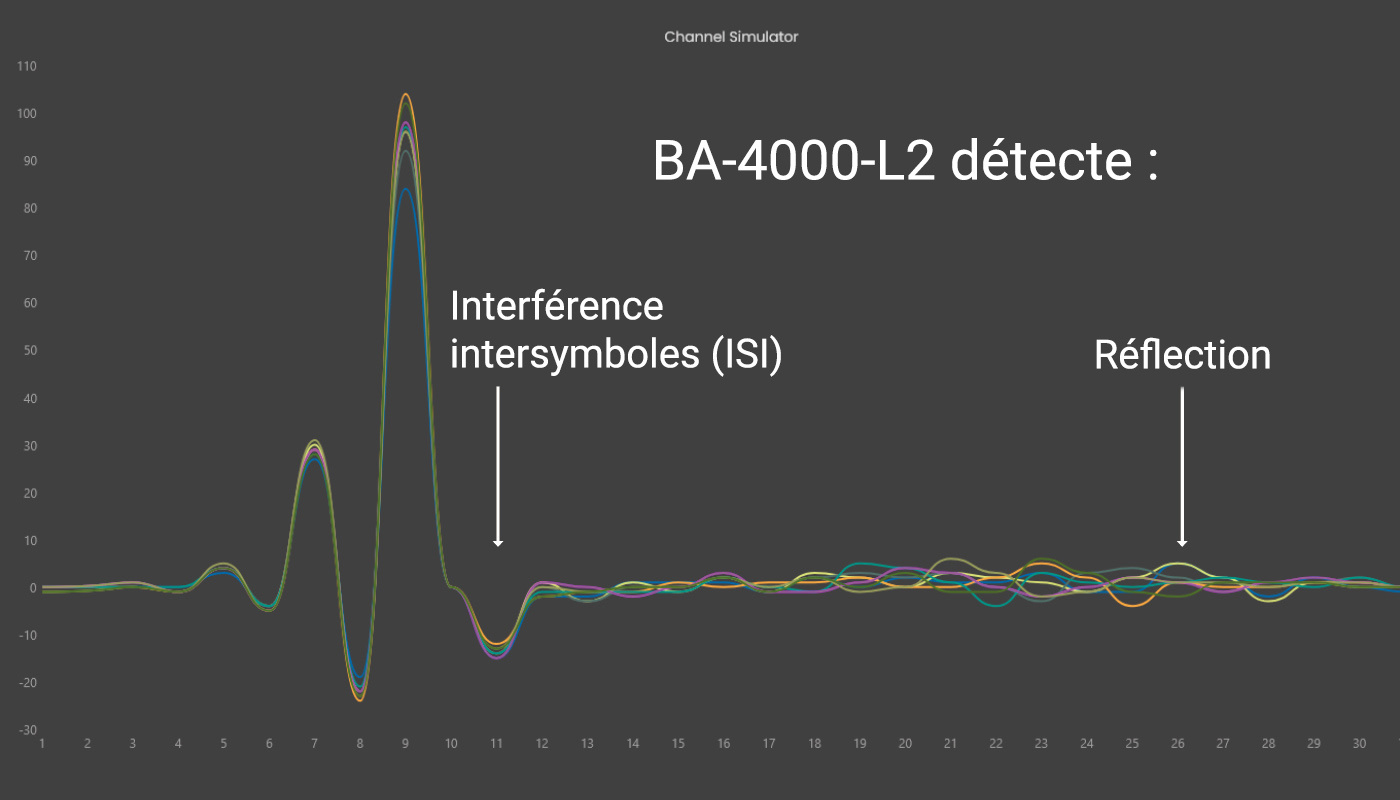 Channel Simulator

BA-4000-L2 détecte :

Interférence intersymboles (ISI)

Réflection

110
100
90
80
70
60
50
40
30
20
10
0
-10
-20
-30

1 2 3 4 5 6 7 8 9 10 11 12 13 14 15 16 17 18 19 20 21 22 23 24 25 26 27 28 29 30